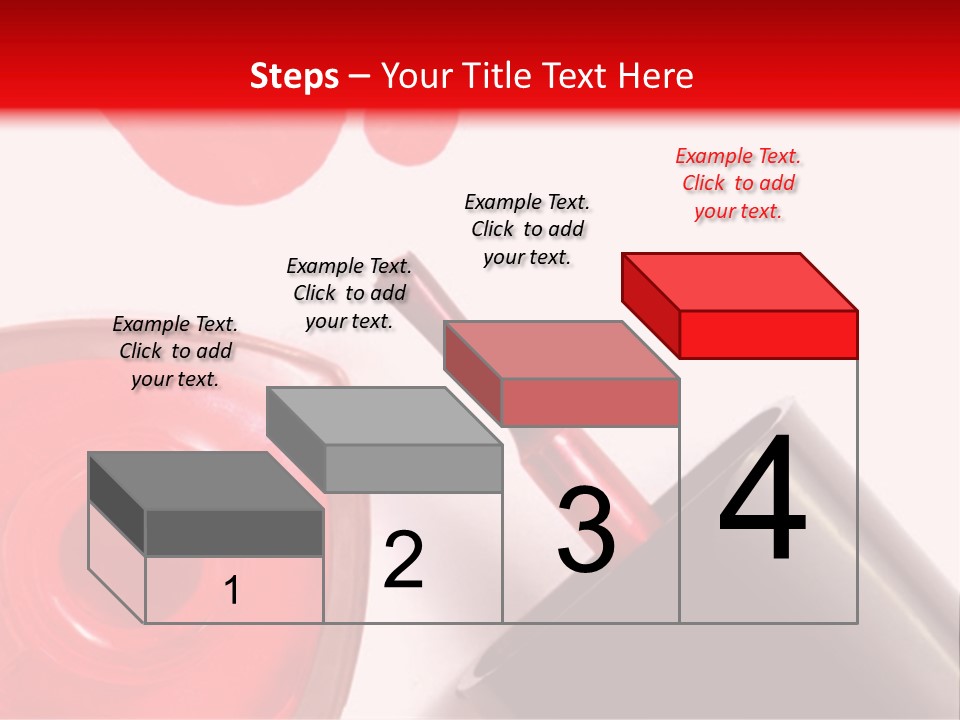 Steps – Your Title Text Here

Example Text. Click to add your text.

Example Text. Click to add your text.

Example Text. Click to add your text.

Example Text. Click to add your text.

1

2

3

4